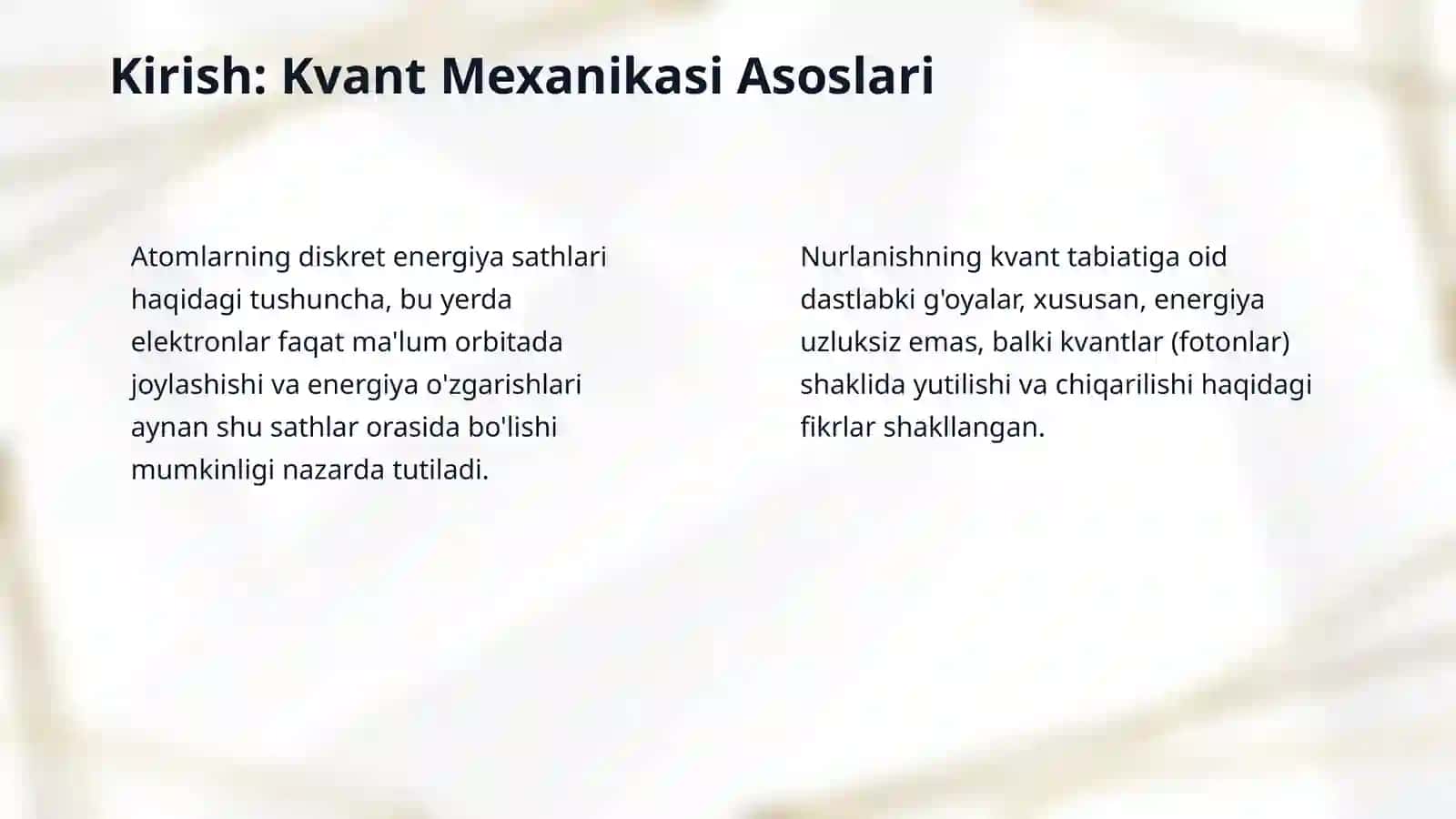 Kirish: Kvant Mexanikasi Asoslari

Atomlarning diskret energiya sathlari haqidagi tushuncha, bu yerda elektronlar faqat ma'lum orbitada joylashishi va energiya o'zgarishlari aynan shu sathlar orasida bo'lishi mumkinligi nazarda tutiladi.

Nurlanishning kvant tabiatiga oid dastlabki g'oyalar, xususan, energiya uzluksiz emas, balki kvantlar (fotonlar) shaklida yutilishi va chiqarilishi haqidagi fikrlar shakllangan.